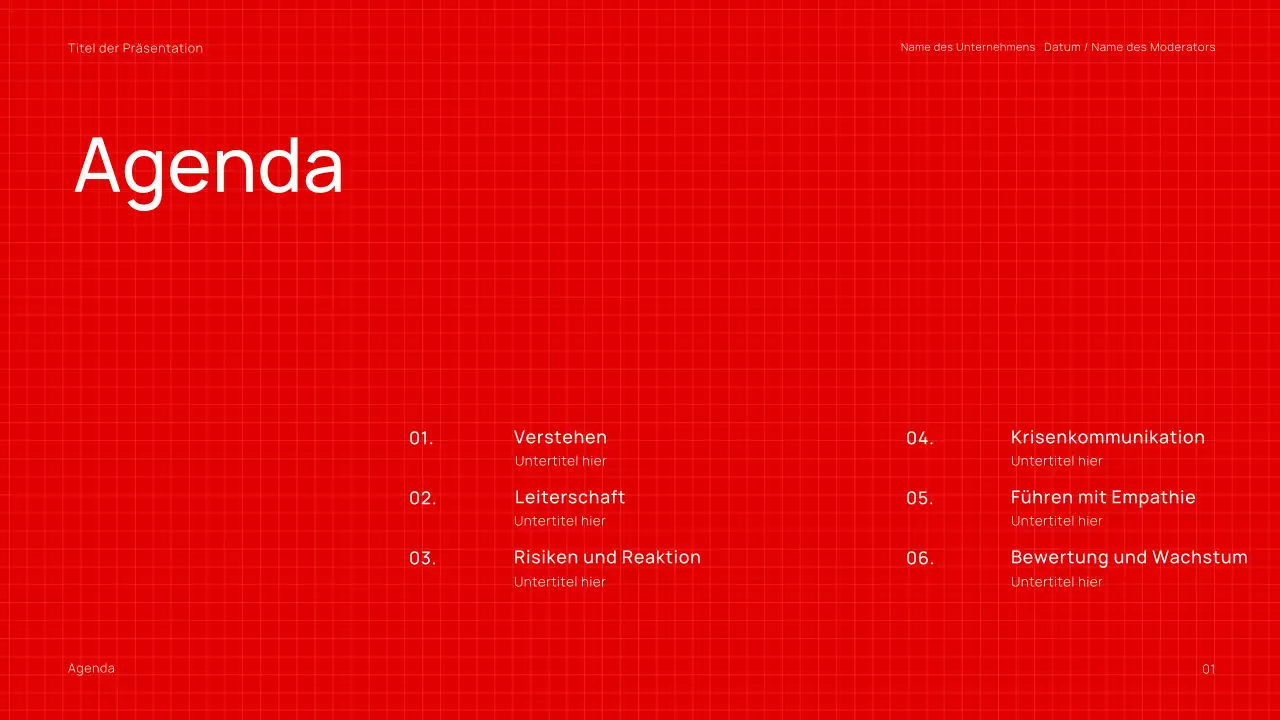 Titel der Präsentation

Name des Unternehmens Datum / Name des Moderators

Agenda

01. Verstehen
Untertitel hier

02. Leiterschaft
Untertitel hier

03. Risiken und Reaktion
Untertitel hier

04. Krisenkommunikation
Untertitel hier

05. Führen mit Empathie
Untertitel hier

06. Bewertung und Wachstum
Untertitel hier

Agenda

01